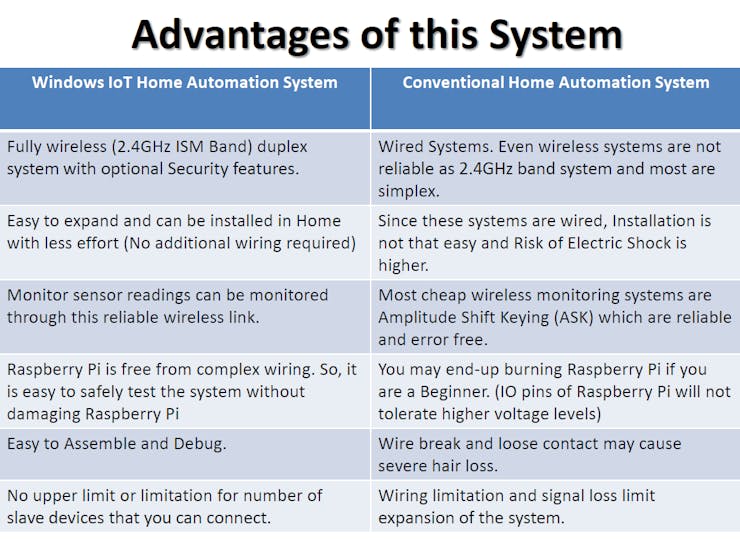 Advantages of this System

| Windows IoT Home Automation System | Conventional Home Automation System |
|---|---|
| Fully wireless (2.4GHz ISM Band) duplex system with optional Security features. | Wired Systems. Even wireless systems are not reliable as 2.4GHz band system and most are simplex. |
| Easy to expand and can be installed in Home with less effort (No additional wiring required) | Since these systems are wired, Installation is not that easy and Risk of Electric Shock is higher. |
| Monitor sensor readings can be monitored through this reliable wireless link. | Most cheap wireless monitoring systems are Amplitude Shift Keying (ASK) which are reliable and error free. |
| Raspberry Pi is free from complex wiring. So, it is easy to safely test the system without damaging Raspberry Pi | You may end-up burning Raspberry Pi if you are a Beginner. (IO pins of Raspberry Pi will not tolerate higher voltage levels) |
| Easy to Assemble and Debug. | Wire break and loose contact may cause severe hair loss. |
| No upper limit or limitation for number of slave devices that you can connect. | Wiring limitation and signal loss limit expansion of the system. |